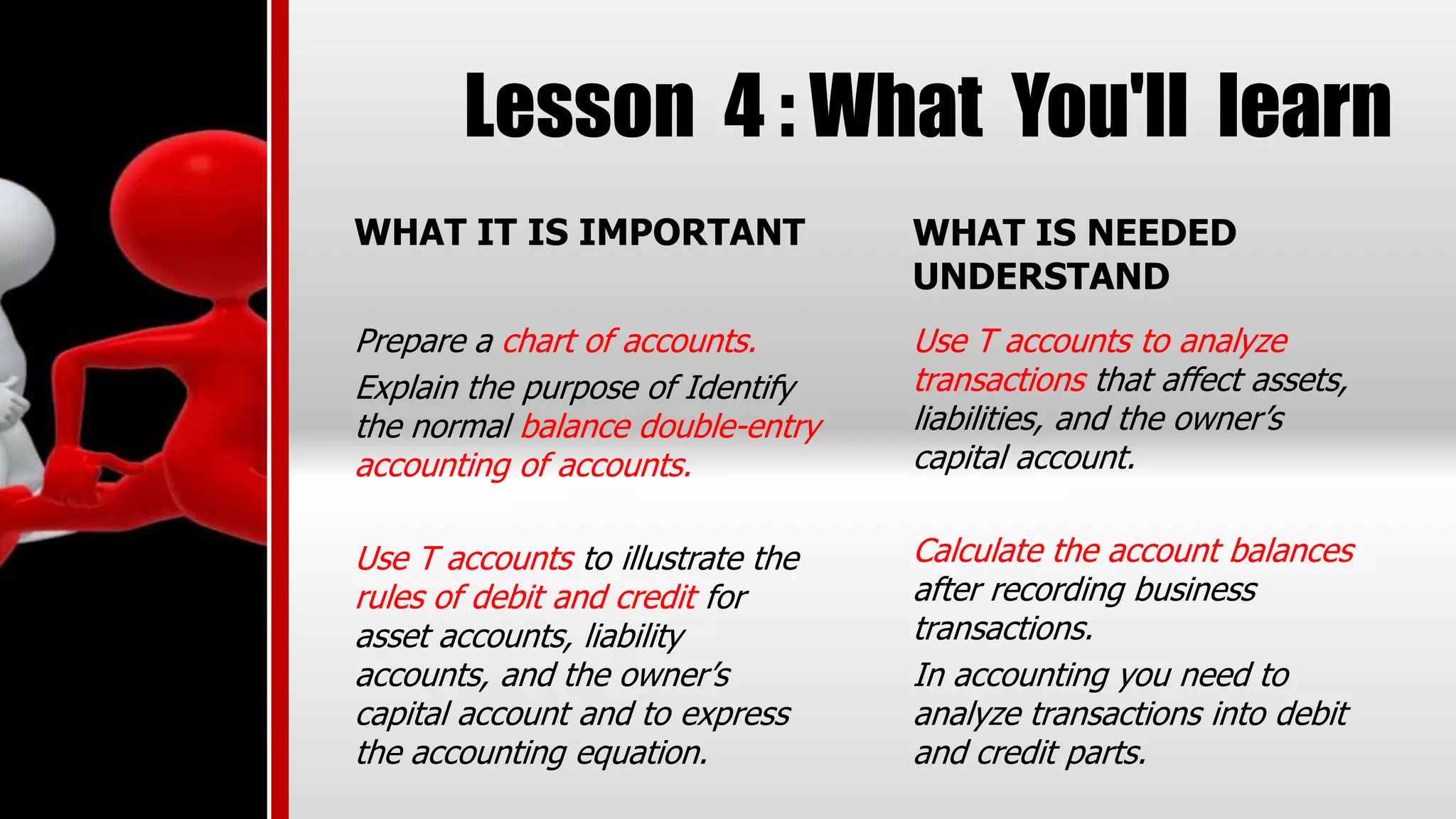 Lesson 4 : What You'll learn

WHAT IT IS IMPORTANT

Prepare a chart of accounts.

Explain the purpose of Identify the normal balance double-entry accounting of accounts.

Use T accounts to illustrate the rules of debit and credit for asset accounts, liability accounts, and the owner's capital account and to express the accounting equation.

WHAT IS NEEDED UNDERSTAND

Use T accounts to analyze transactions that affect assets, liabilities, and the owner's capital account.

Calculate the account balances after recording business transactions.

In accounting you need to analyze transactions into debit and credit parts.